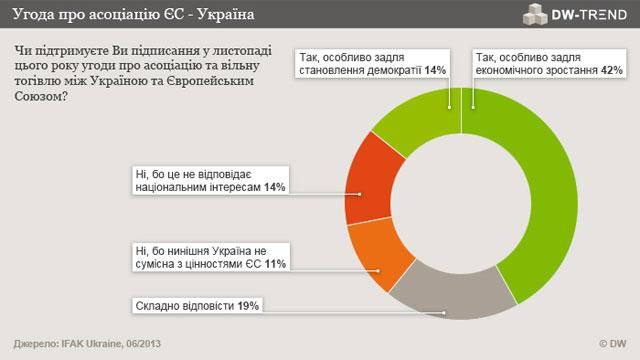 Угода про асоціацію ЄС - Україна

DW-TREND

Чи підтримуєте Ви підписання у листопаді цього року угоди про асоціацію та вільну тогівлю між Україною та Європейським Союзом?

Так, особливо задля становлення демократії 14%

Так, особливо задля економічного зростання 42%

Ні, бо це не відповідає національним інтересам 14%

Ні, бо нинішня Україна не сумісна з цінностями ЄС 11%

Складно відповісти 19%

Джерело: IFAK Ukraine, 06/2013

© DW